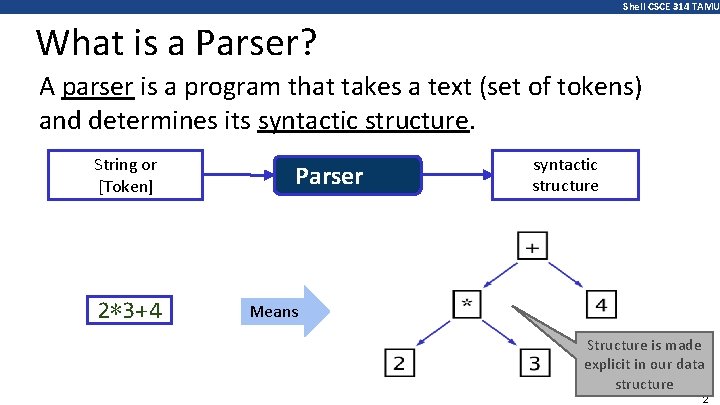 Shell CSCE 314 TAMU

What is a Parser?

A parser is a program that takes a text (set of tokens) and determines its syntactic structure.

String or [Token]

Parser

syntactic structure

2*3+4

Means

+

*

4

2

3

Structure is made explicit in our data structure

2